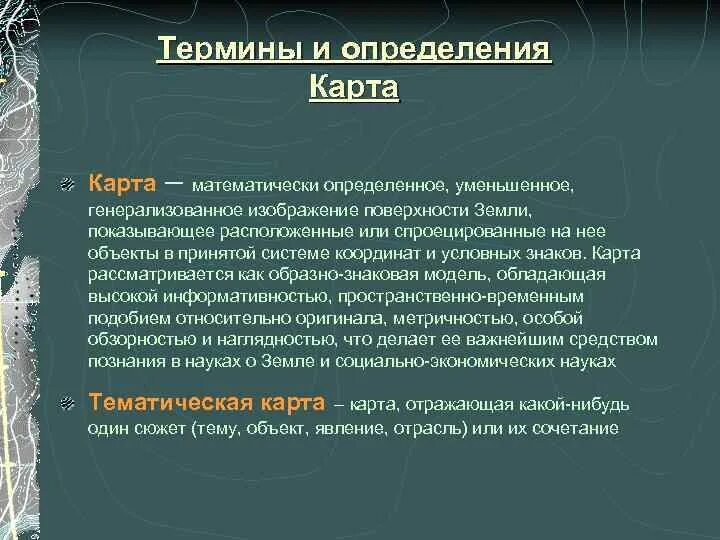 Термины и определения
Карта

Карта – математически определенное, уменьшенное, генерализованное изображение поверхности Земли, показывающее расположенные или спроецированные на нее объекты в принятой системе координат и условных знаков. Карта рассматривается как образно-знаковая модель, обладающая высокой информативностью, пространственно-временным подобием относительно оригинала, метричностью, особой обзорностью и наглядностью, что делает ее важнейшим средством познания в науках о Земле и социально-экономических науках

Тематическая карта – карта, отражающая какой-нибудь один сюжет (тему, объект, явление, отрасль) или их сочетание